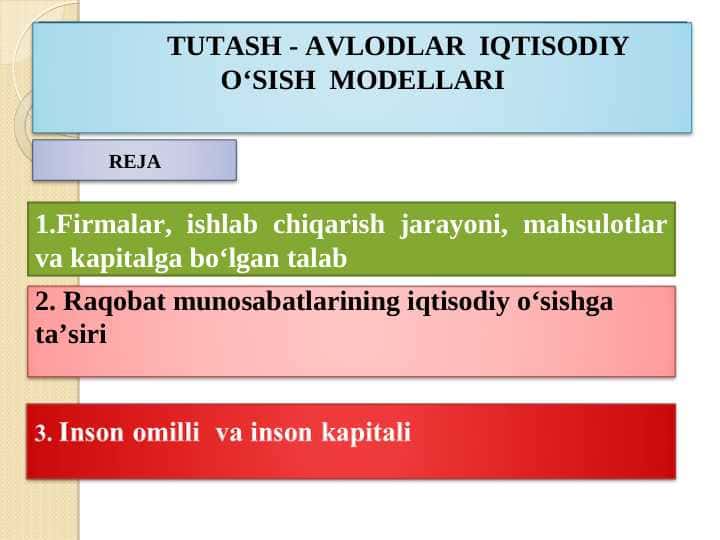 TUTASH - AVLODLAR IQTISODIY O‘SISH MODELLARI

REJA

1.Firmalar, ishlab chiqarish jarayoni, mahsulotlar va kapitalga bo‘lgan talab

2. Raqobat munosabatlarining iqtisodiy o‘sishga ta’siri

3. Inson omilli va inson kapitali